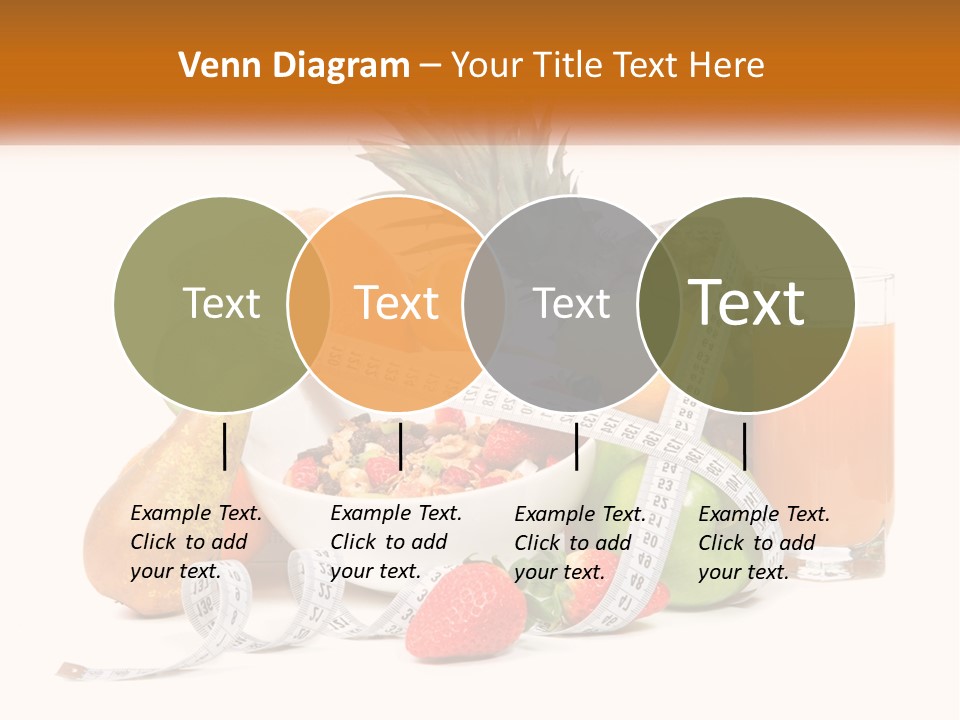 Venn Diagram – Your Title Text Here

Text

Text

Text

Text

Example Text. Click to add your text.

Example Text. Click to add your text.

Example Text. Click to add your text.

Example Text. Click to add your text.